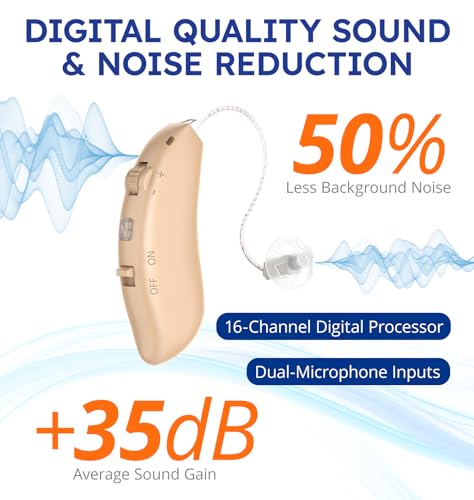 DIGITAL QUALITY SOUND & NOISE REDUCTION

50%
Less Background Noise

+
-
ON
OFF

16-Channel Digital Processor

Dual-Microphone Inputs

+35dB
Average Sound Gain